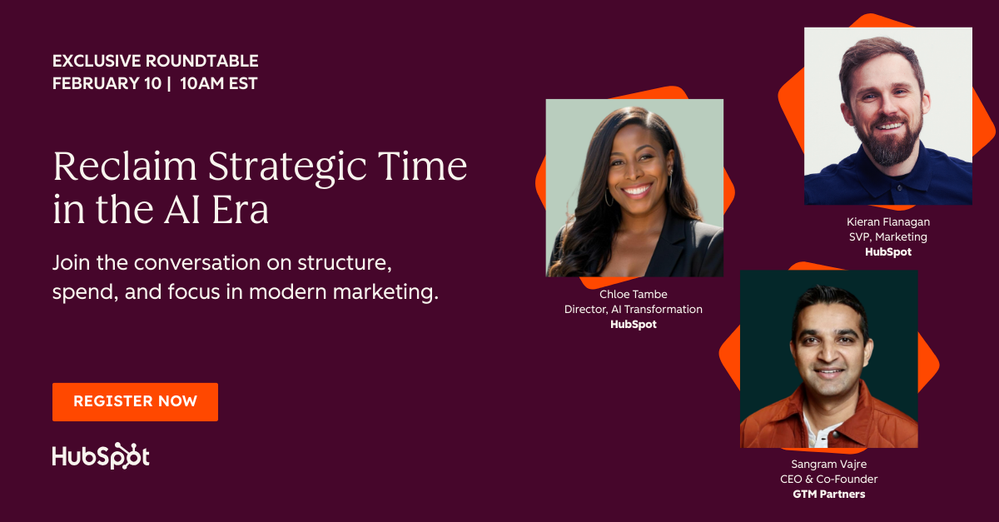 EXCLUSIVE ROUNDTABLE
FEBRUARY 10 | 10AM EST

Reclaim Strategic Time in the AI Era

Join the conversation on structure, spend, and focus in modern marketing.

REGISTER NOW

HubSpot

Chloe Tambe
Director, AI Transformation
HubSpot

Kieran Flanagan
SVP, Marketing
HubSpot

Sangram Vajre
CEO & Co-Founder
GTM Partners